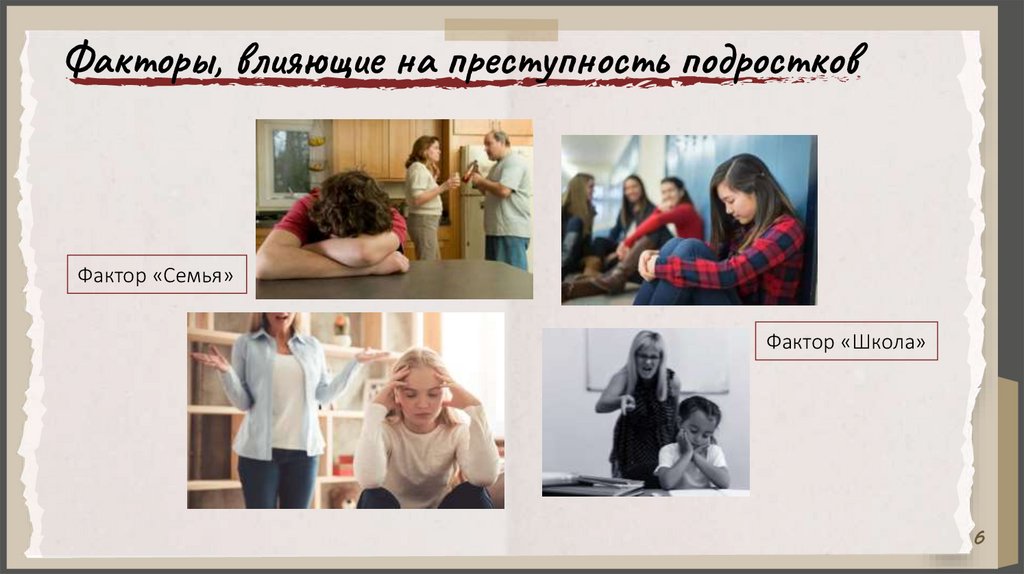 Факторы, влияющие на преступность подростков

Фактор «Семья»

Фактор «Школа»

6